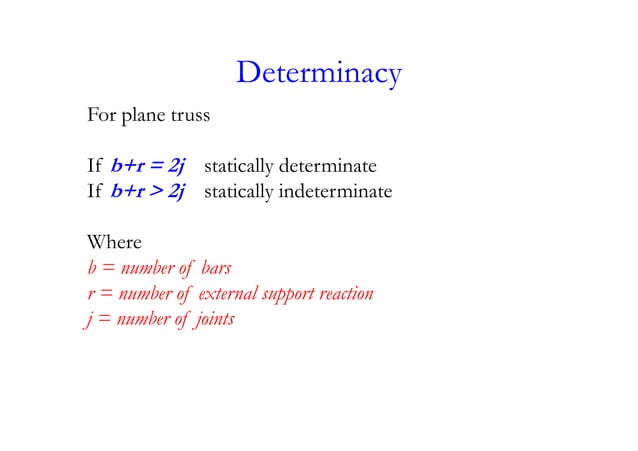 Determinacy

For plane truss

If $b+r = 2j$ statically determinate
If $b+r > 2j$ statically indeterminate

Where
$b$ = number of bars
$r$ = number of external support reaction
$j$ = number of joints